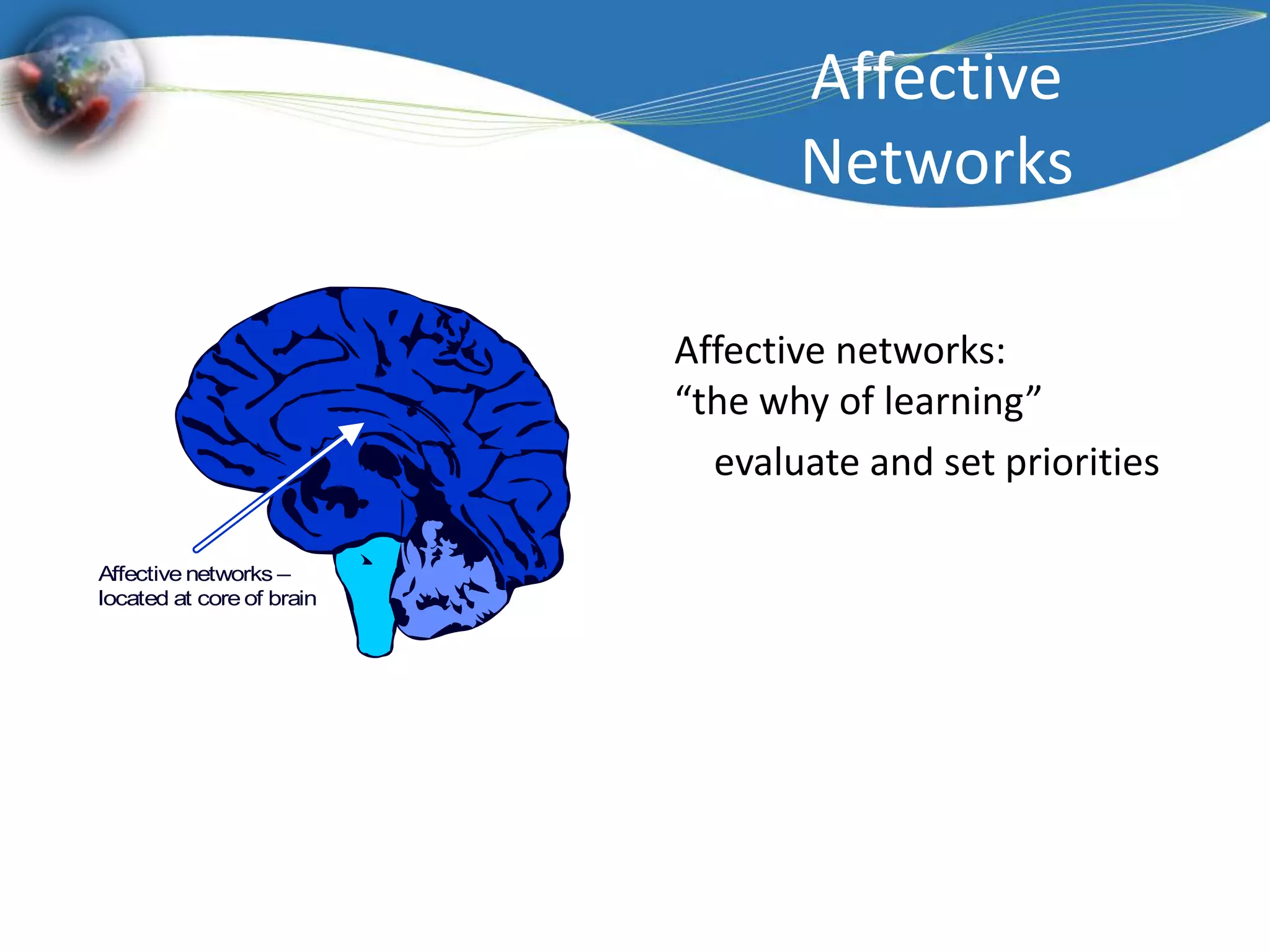 Affective Networks

Affective networks – located at core of brain

Affective networks:
“the why of learning”

evaluate and set priorities